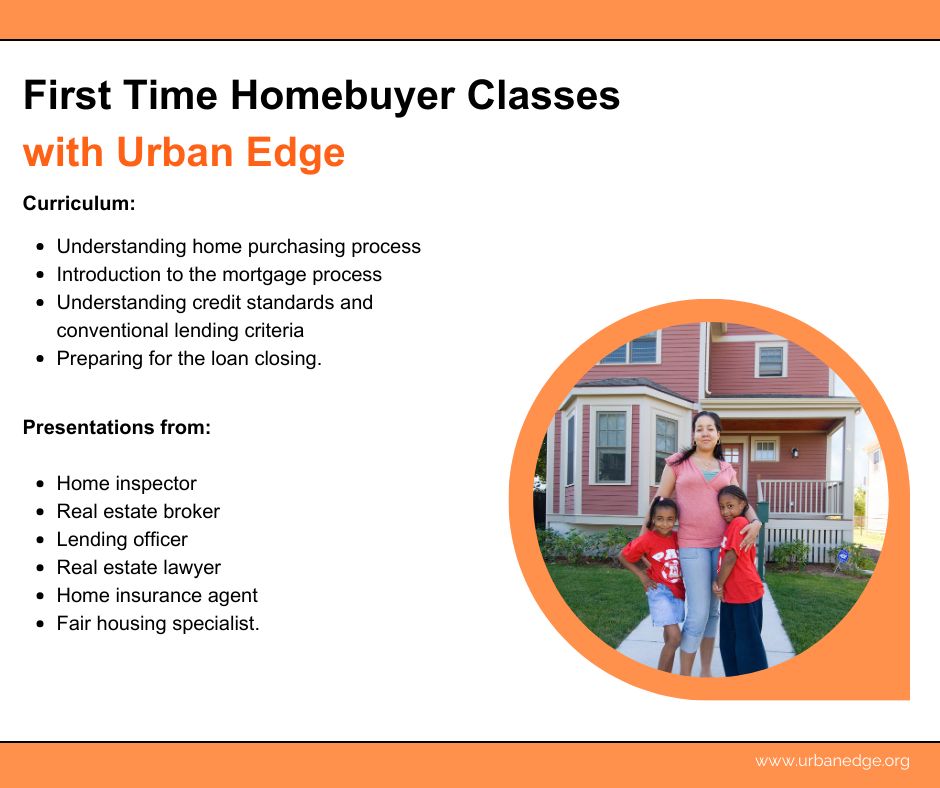 First Time Homebuyer Classes
with Urban Edge

Curriculum:

- Understanding home purchasing process
- Introduction to the mortgage process
- Understanding credit standards and conventional lending criteria
- Preparing for the loan closing.

Presentations from:

- Home inspector
- Real estate broker
- Lending officer
- Real estate lawyer
- Home insurance agent
- Fair housing specialist.

www.urbanedge.org